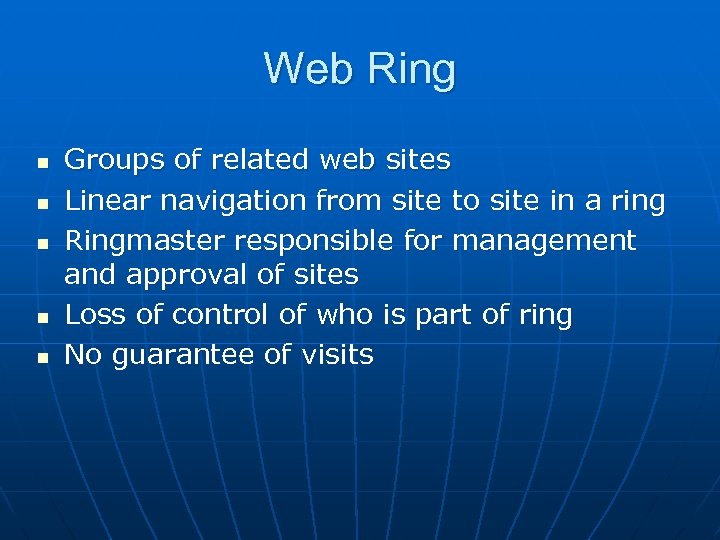 Web Ring

- Groups of related web sites
- Linear navigation from site to site in a ring
- Ringmaster responsible for management and approval of sites
- Loss of control of who is part of ring
- No guarantee of visits